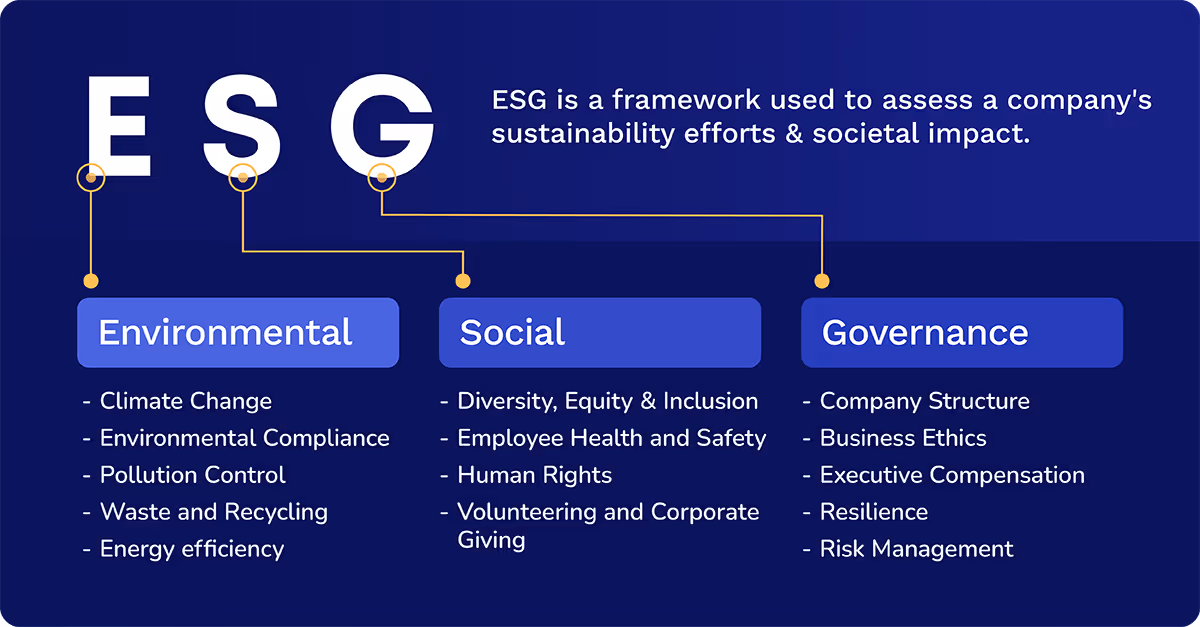 ESG

ESG is a framework used to assess a company's sustainability efforts & societal impact.

Environmental

- Climate Change
- Environmental Compliance
- Pollution Control
- Waste and Recycling
- Energy efficiency

Social

- Diversity, Equity & Inclusion
- Employee Health and Safety
- Human Rights
- Volunteering and Corporate Giving

Governance

- Company Structure
- Business Ethics
- Executive Compensation
- Resilience
- Risk Management